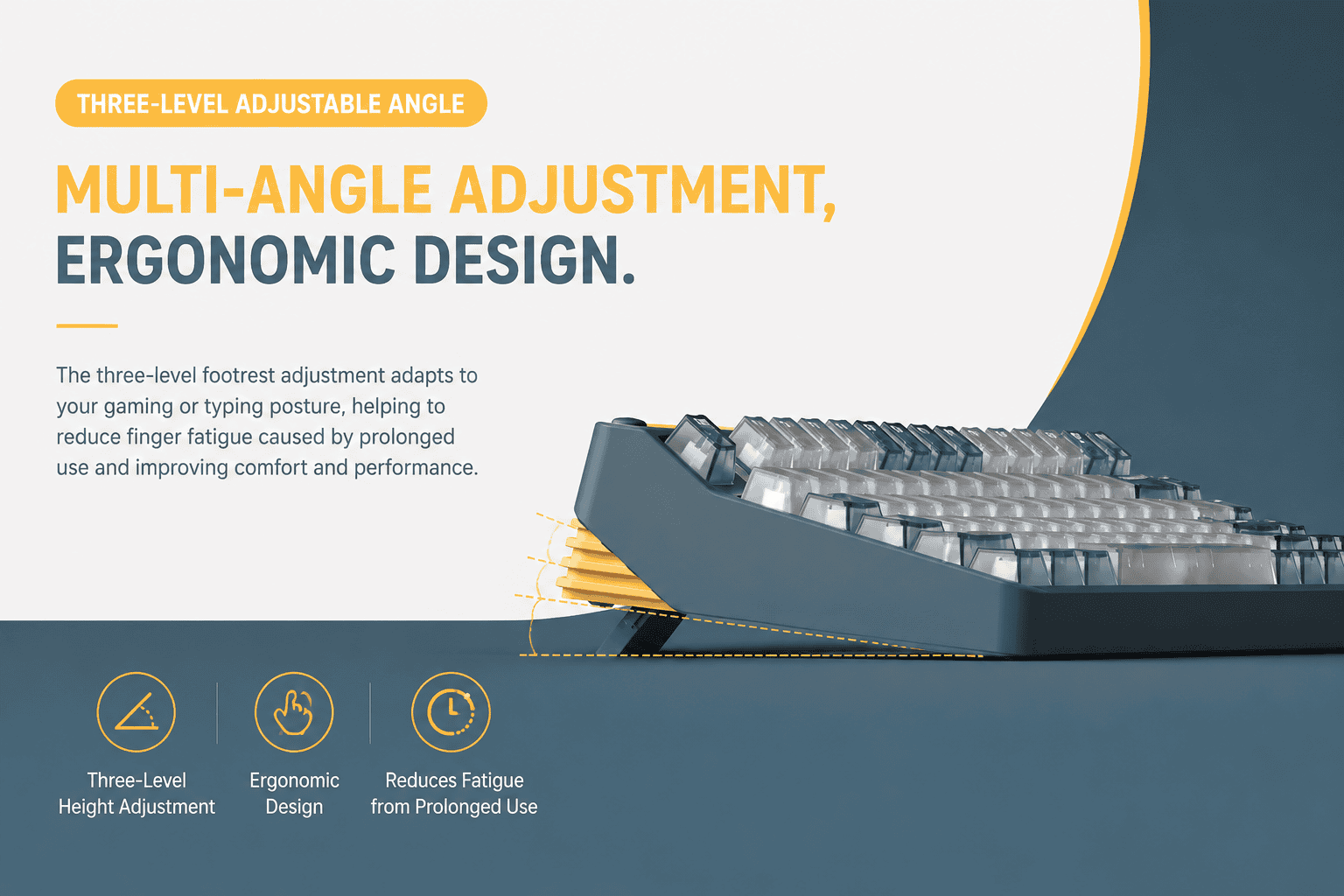 THREE-LEVEL ADJUSTABLE ANGLE

MULTI-ANGLE ADJUSTMENT,
ERGONOMIC DESIGN.

The three-level footrest adjustment adapts to your gaming or typing posture, helping to reduce finger fatigue caused by prolonged use and improving comfort and performance.

Three-Level
Height Adjustment

Ergonomic
Design

Reduces Fatigue
from Prolonged Use